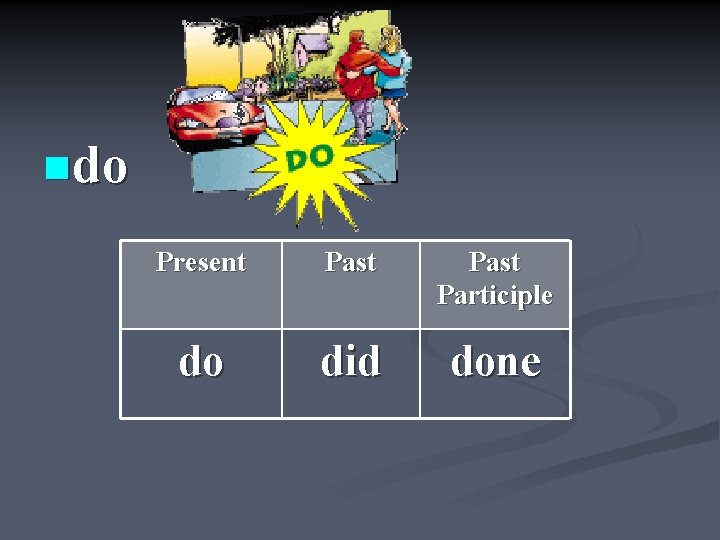 DO

do

| Present | Past | Past Participle |
|---|---|---|
| do | did | done |